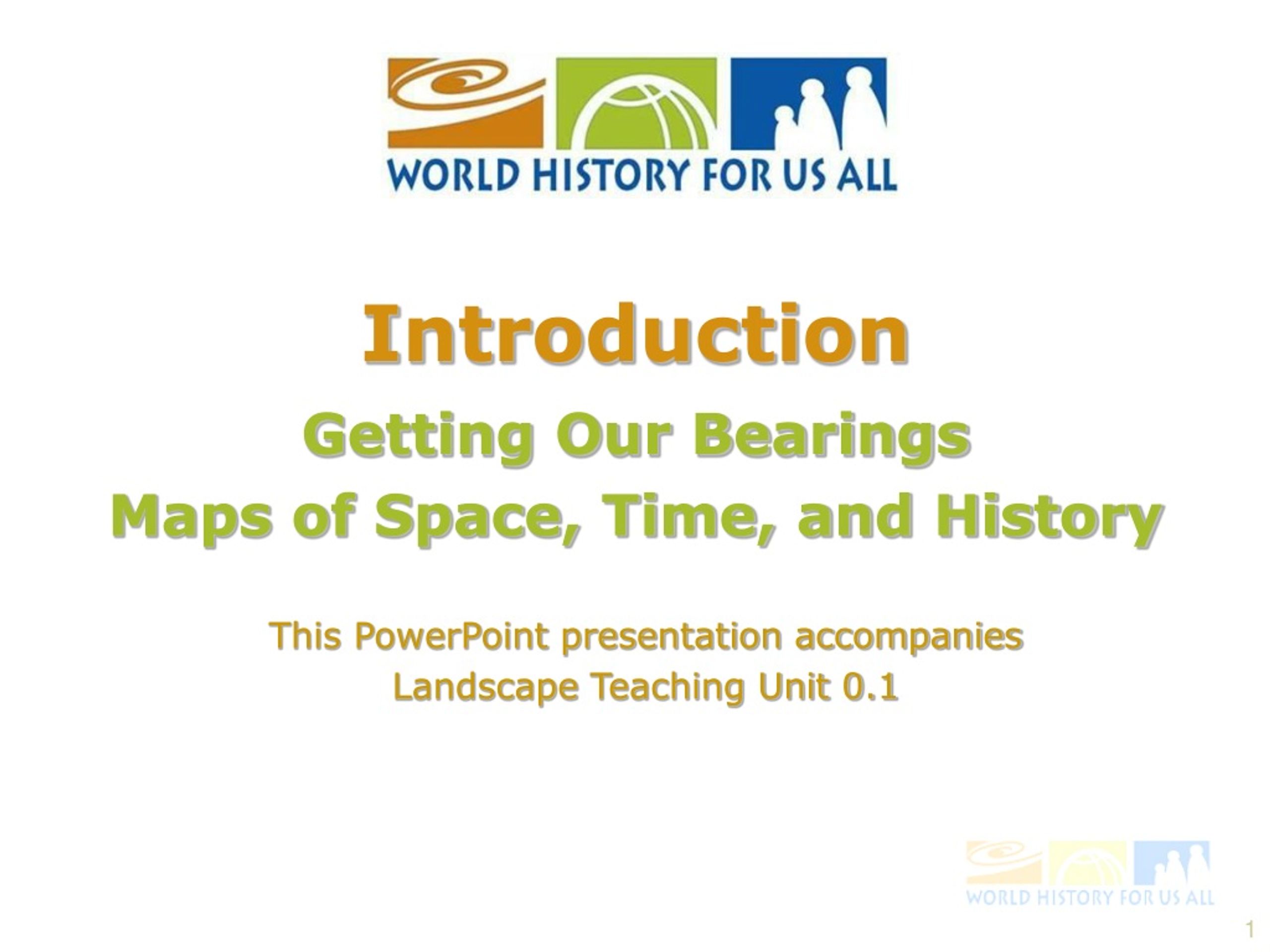 WORLD HISTORY FOR US ALL

Introduction

Getting Our Bearings
Maps of Space, Time, and History

This PowerPoint presentation accompanies
Landscape Teaching Unit 0.1

WORLD HISTORY FOR US ALL

1